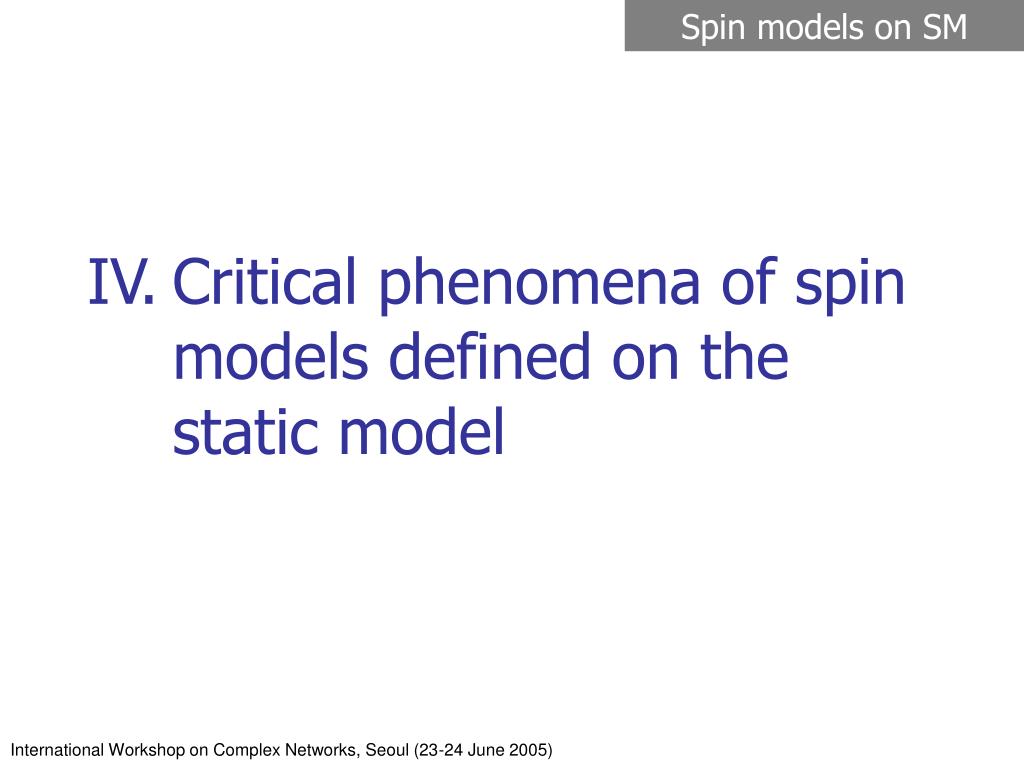 Spin models on SM

IV. Critical phenomena of spin models defined on the static model

International Workshop on Complex Networks, Seoul (23-24 June 2005)